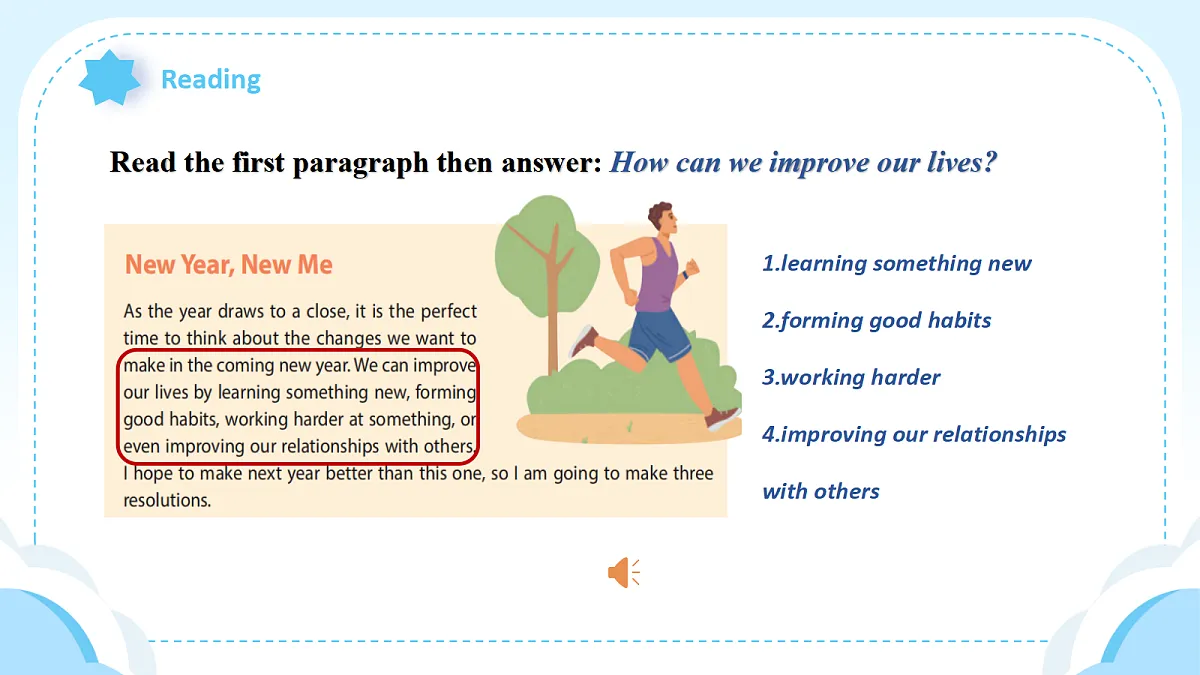 Reading

Read the first paragraph then answer: How can we improve our lives?

New Year, New Me

As the year draws to a close, it is the perfect time to think about the changes we want to make in the coming new year. We can improve our lives by learning something new, forming good habits, working harder at something, or even improving our relationships with others. I hope to make next year better than this one, so I am going to make three resolutions.

1.learning something new

2.forming good habits

3.working harder

4.improving our relationships with others